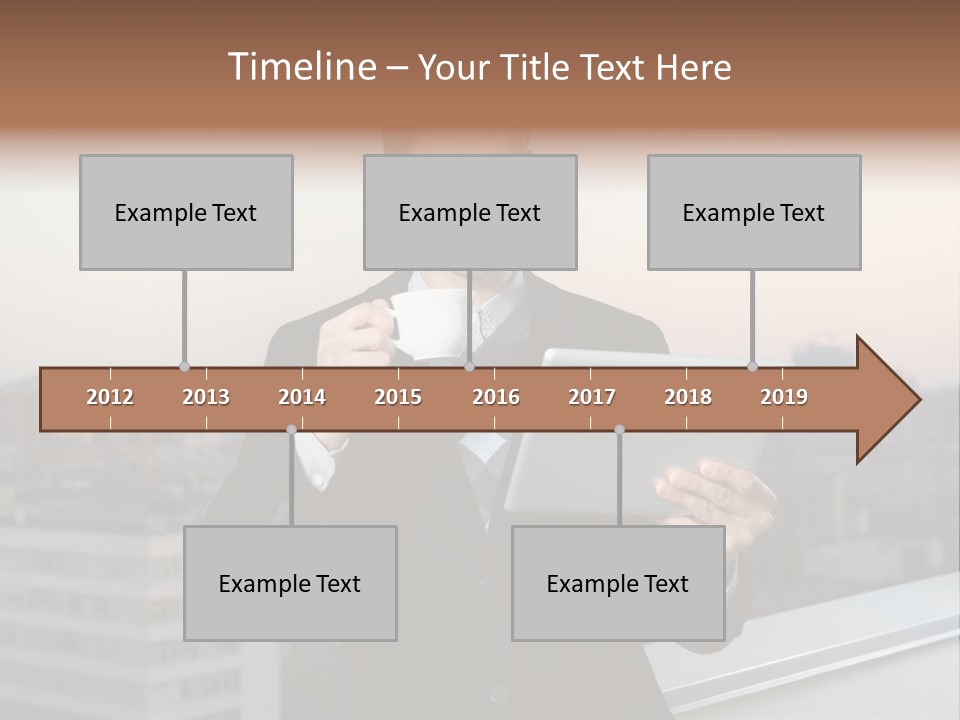 Timeline – Your Title Text Here

Example Text

Example Text

Example Text

2012 2013 2014 2015 2016 2017 2018 2019

Example Text

Example Text